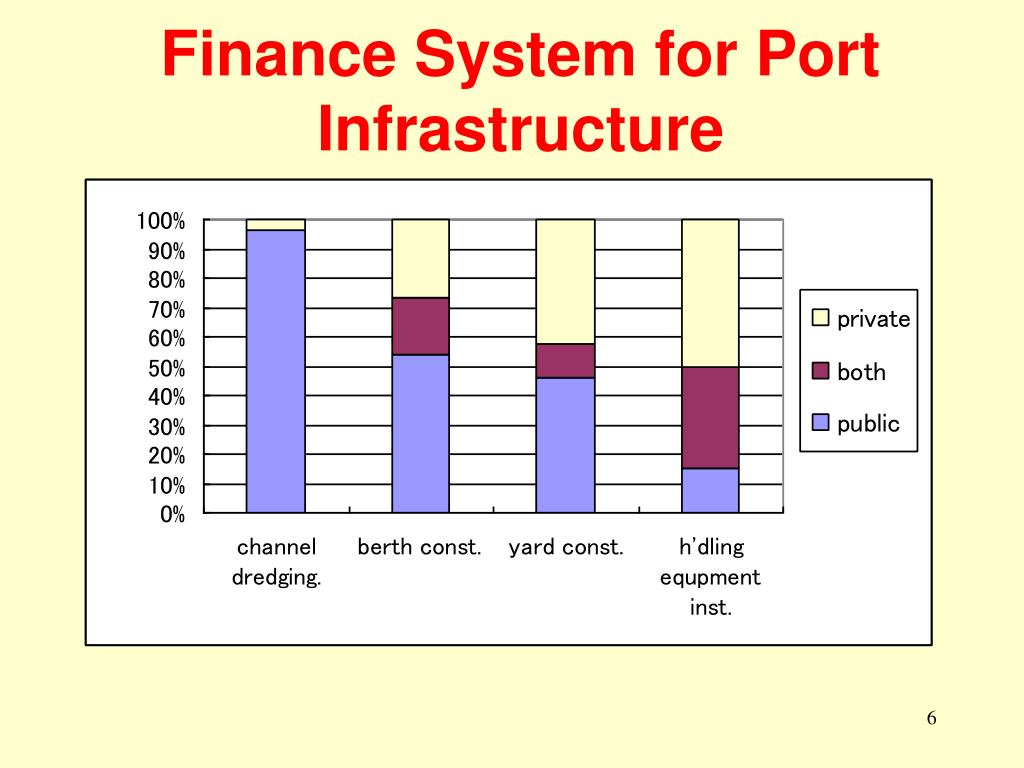 Finance System for Port Infrastructure

100%
90%
80%
70%
60%
50%
40%
30%
20%
10%
0%

channel dredging.
berth const.
yard const.
h'dling equpment inst.

private
both
public

6